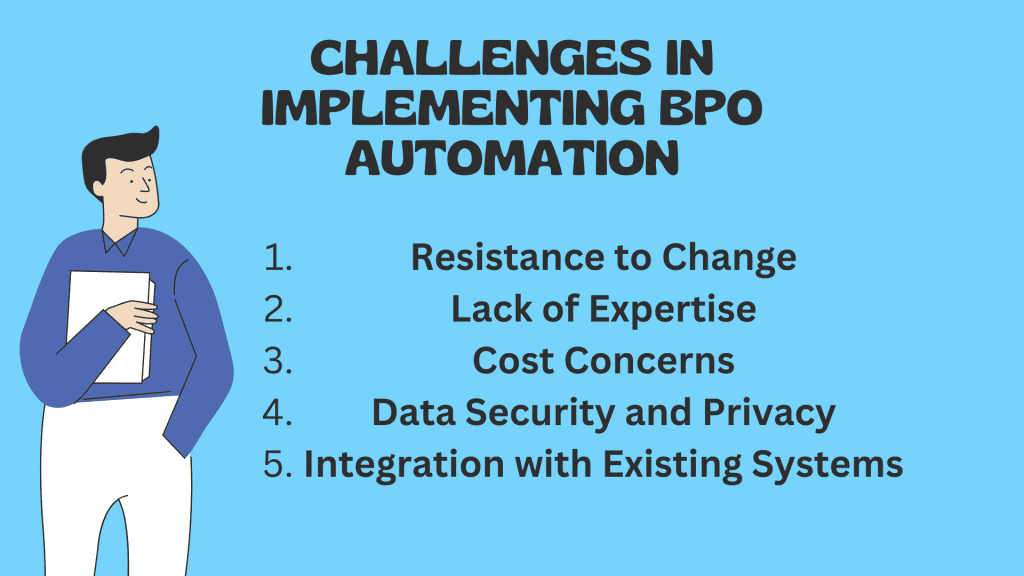 CHALLENGES IN IMPLEMENTING BPO AUTOMATION

1. Resistance to Change
2. Lack of Expertise
3. Cost Concerns
4. Data Security and Privacy
5. Integration with Existing Systems